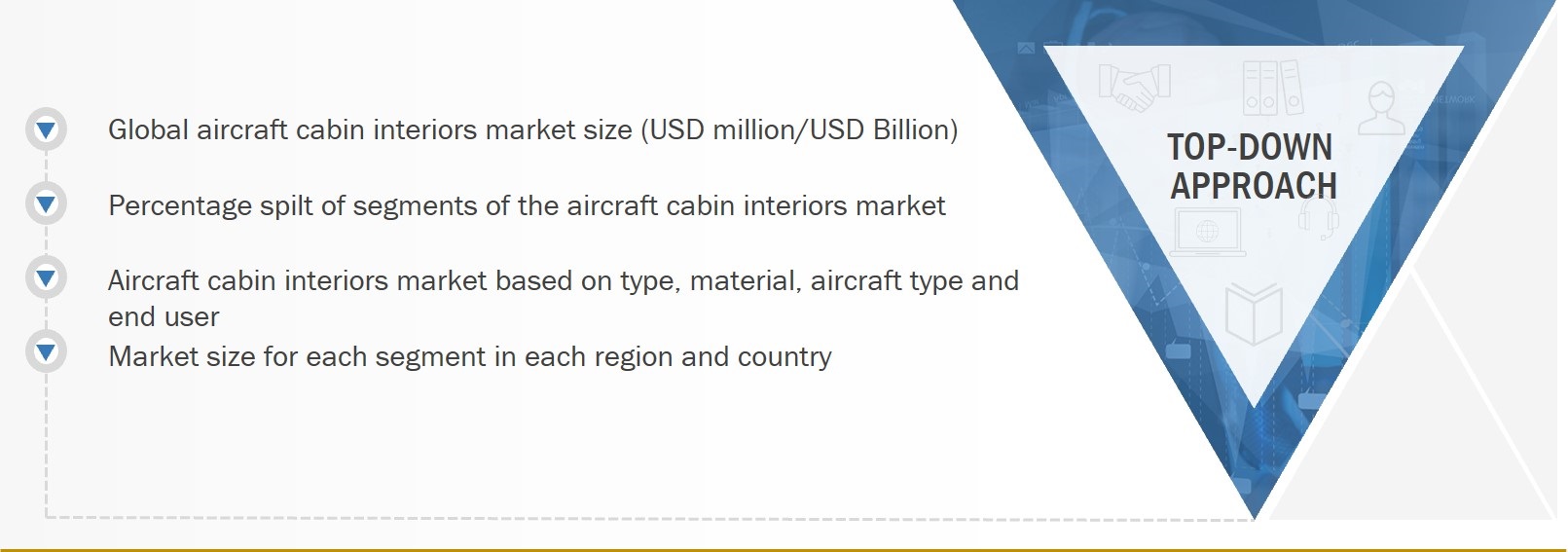 Global aircraft cabin interiors market size (USD million/USD Billion)

Percentage spilt of segments of the aircraft cabin interiors market

Aircraft cabin interiors market based on type, material, aircraft type and end user

Market size for each segment in each region and country

TOP-DOWN APPROACH